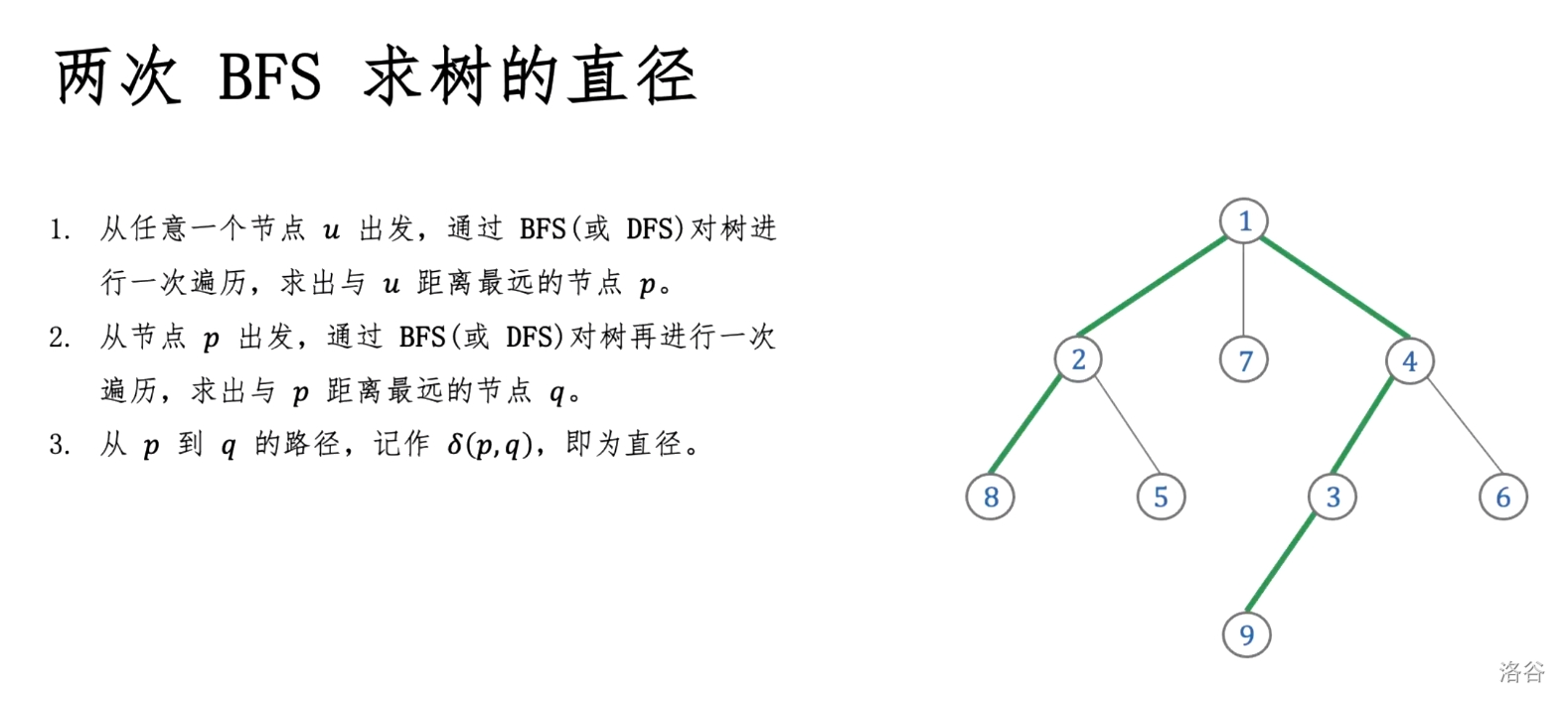 两次 BFS 求树的直径

1. 从任意一个节点 $u$ 出发，通过 BFS(或 DFS)对树进行一次遍历，求出与 $u$ 距离最远的节点 $p$。
2. 从节点 $p$ 出发，通过 BFS(或 DFS)对树再进行一次遍历，求出与 $p$ 距离最远的节点 $q$。
3. 从 $p$ 到 $q$ 的路径，记作 $\delta(p,q)$，即为直径。

1
2
7
4
8
5
3
6
9

洛谷